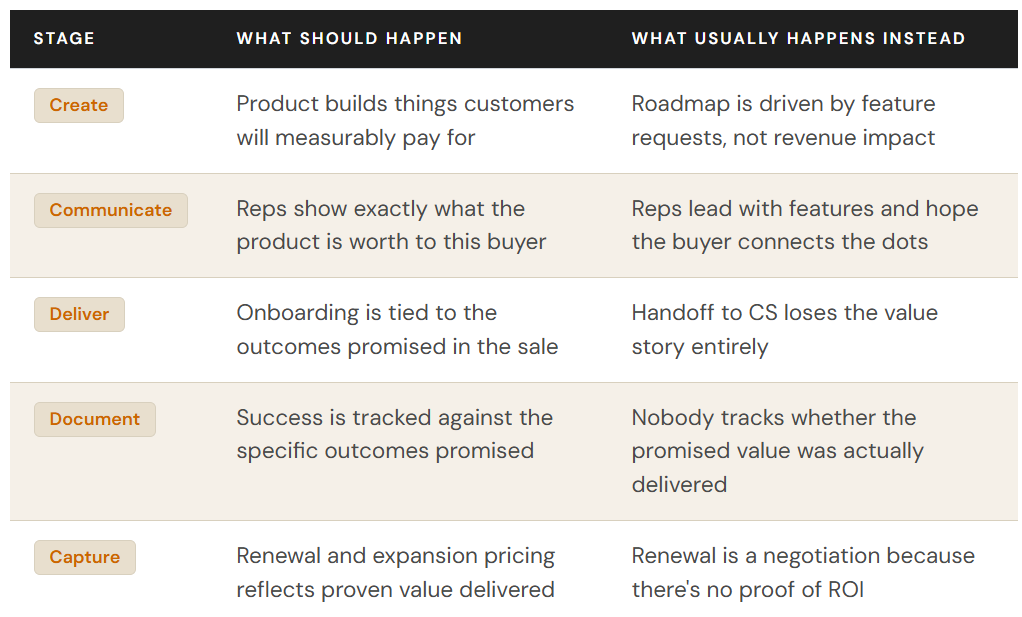 | STAGE | WHAT SHOULD HAPPEN | WHAT USUALLY HAPPENS INSTEAD |
|---|---|---|
| Create | Product builds things customers will measurably pay for | Roadmap is driven by feature requests, not revenue impact |
| Communicate | Reps show exactly what the product is worth to this buyer | Reps lead with features and hope the buyer connects the dots |
| Deliver | Onboarding is tied to the outcomes promised in the sale | Handoff to CS loses the value story entirely |
| Document | Success is tracked against the specific outcomes promised | Nobody tracks whether the promised value was actually delivered |
| Capture | Renewal and expansion pricing reflects proven value delivered | Renewal is a negotiation because there's no proof of ROI |